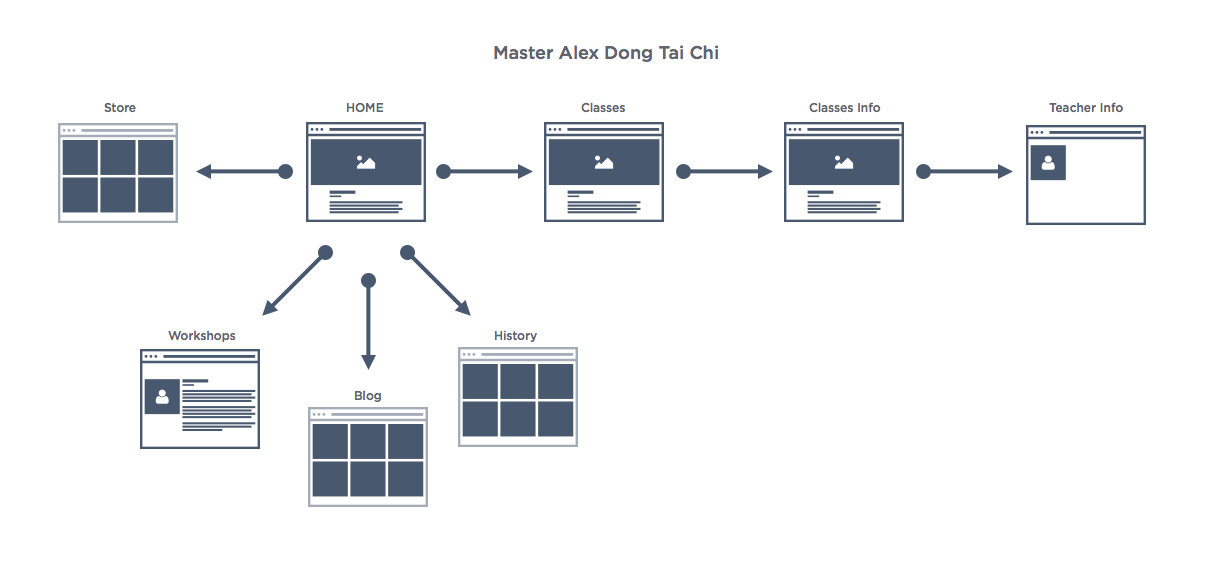 Master Alex Dong Tai Chi

Store

HOME

Classes

Classes Info

Teacher Info

Workshops

Blog

History